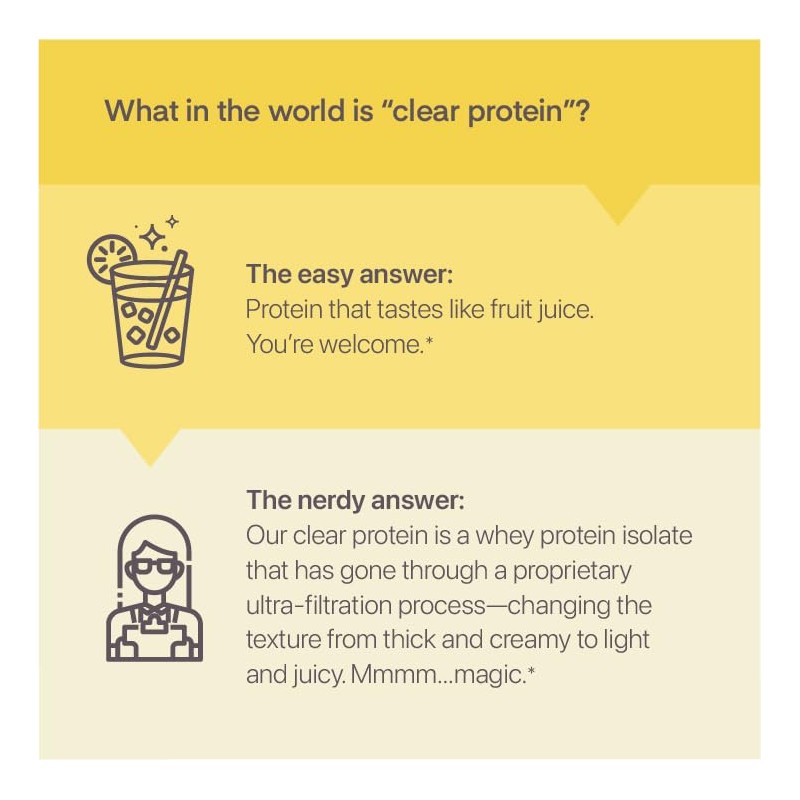 What in the world is "clear protein"?

The easy answer:
Protein that tastes like fruit juice. You're welcome.*

The nerdy answer:
Our clear protein is a whey protein isolate that has gone through a proprietary ultra-filtration process—changing the texture from thick and creamy to light and juicy. Mmmm...magic.*